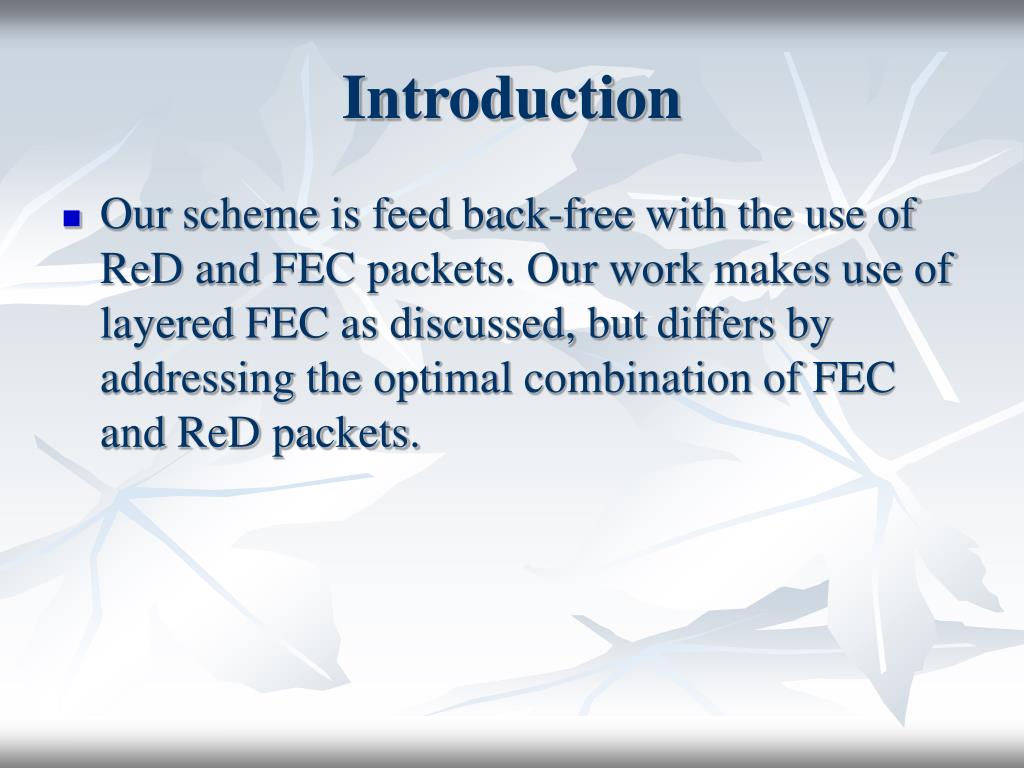 Introduction

Our scheme is feed back-free with the use of ReD and FEC packets. Our work makes use of layered FEC as discussed, but differs by addressing the optimal combination of FEC and ReD packets.